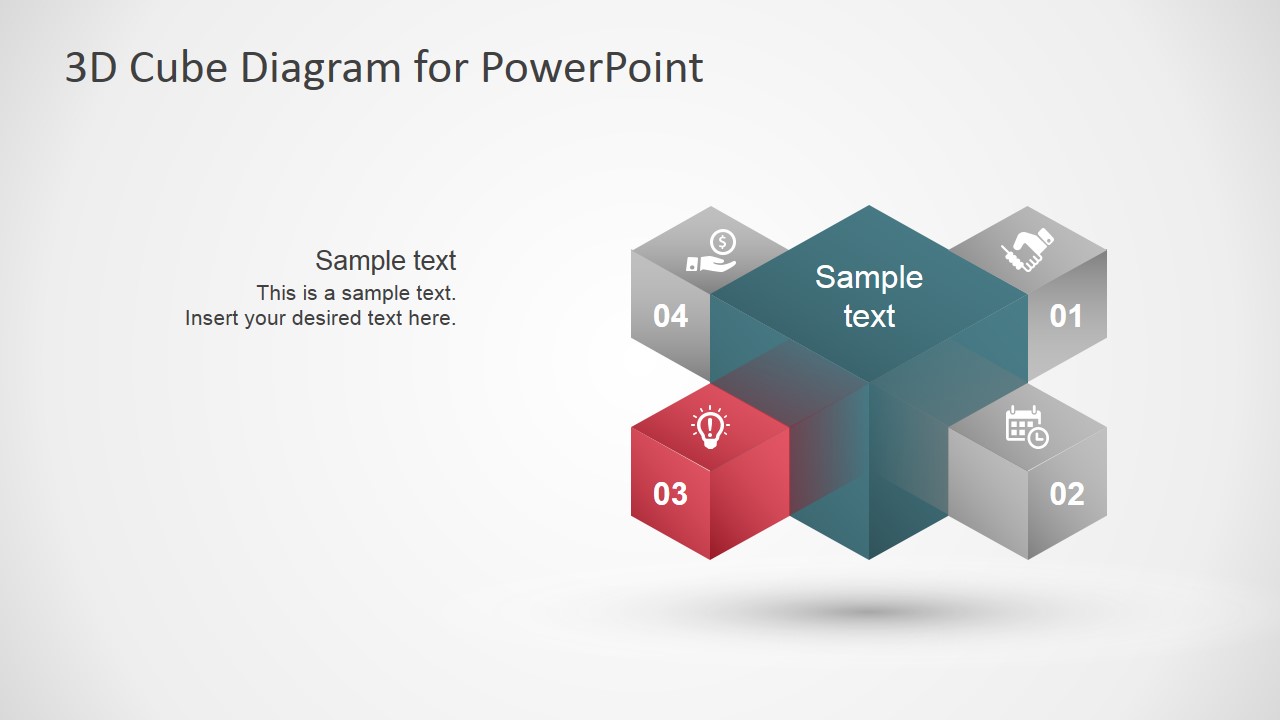 3D Cube Diagram for PowerPoint

Sample text

This is a sample text.
Insert your desired text here.

04

Sample text

01

03

02